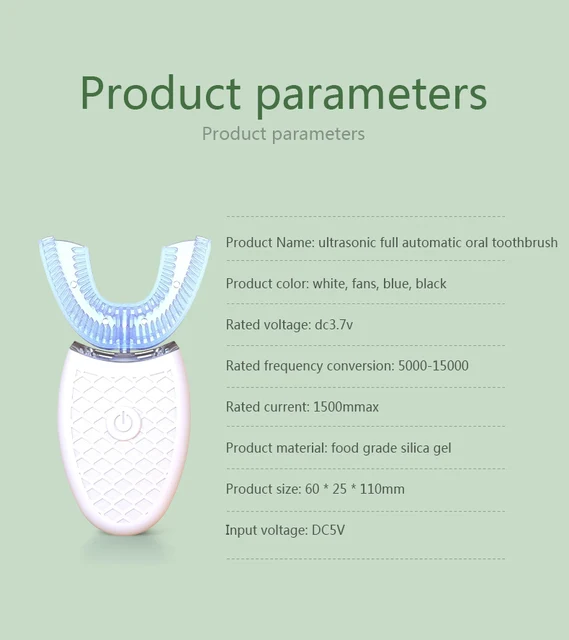 Product parameters

Product parameters

Product Name: ultrasonic full automatic oral toothbrush

Product color: white, fans, blue, black

Rated voltage: dc3.7v

Rated frequency conversion: 5000-15000

Rated current: 1500mmax

Product material: food grade silica gel

Product size: 60 * 25 * 110mm

Input voltage: DC5V